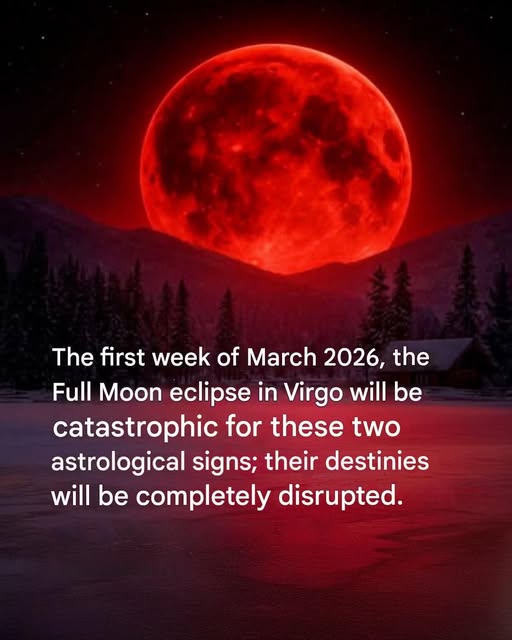 The first week of March 2026, the Full Moon eclipse in Virgo will be catastrophic for these two astrological signs; their destinies will be completely disrupted.